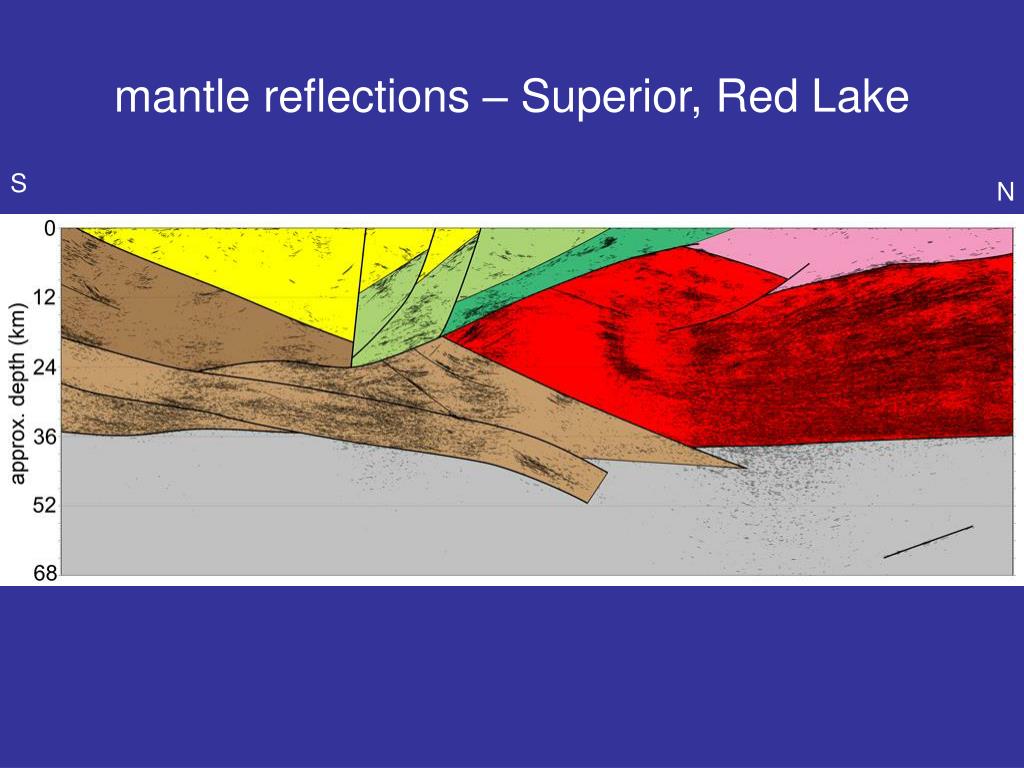 mantle reflections – Superior, Red Lake

S

N

approx. depth (km)

0

12

24

36

52

68